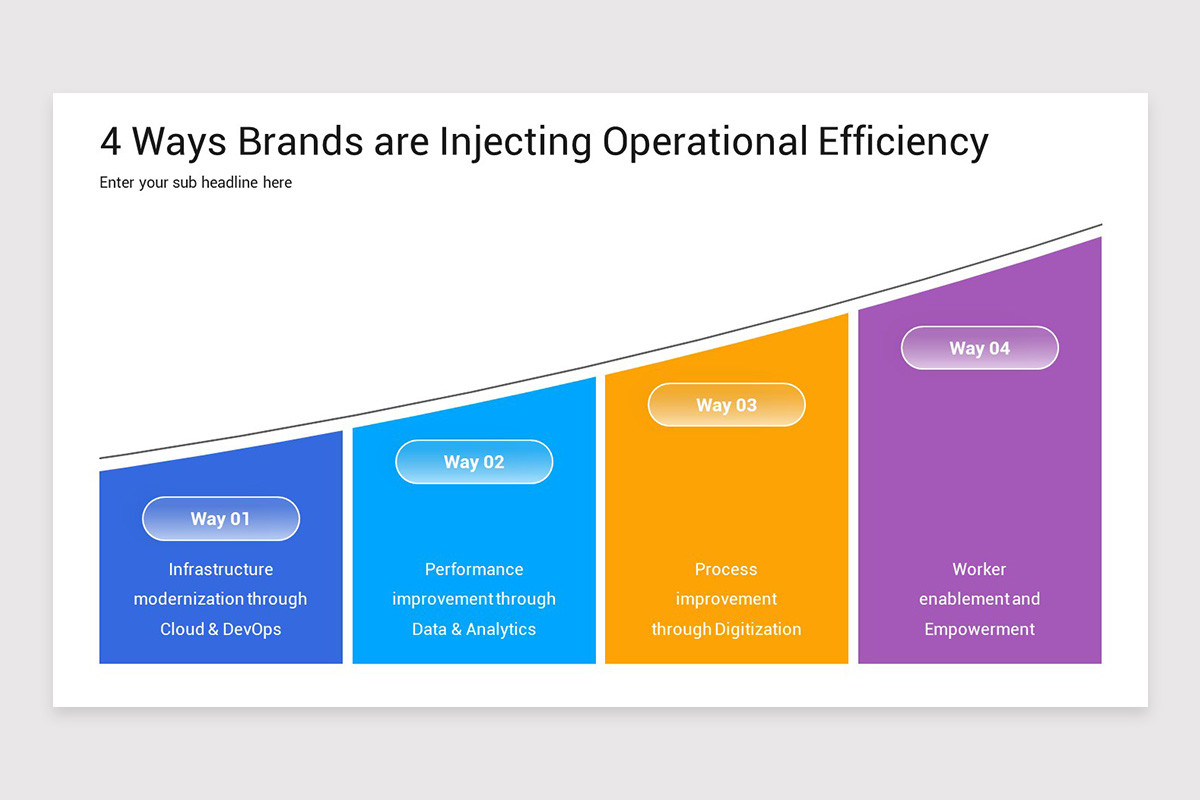 4 Ways Brands are Injecting Operational Efficiency

Enter your sub headline here

Way 01

Infrastructure modernization through Cloud & DevOps

Way 02

Performance improvement through Data & Analytics

Way 03

Process improvement through Digitization

Way 04

Worker enablement and Empowerment